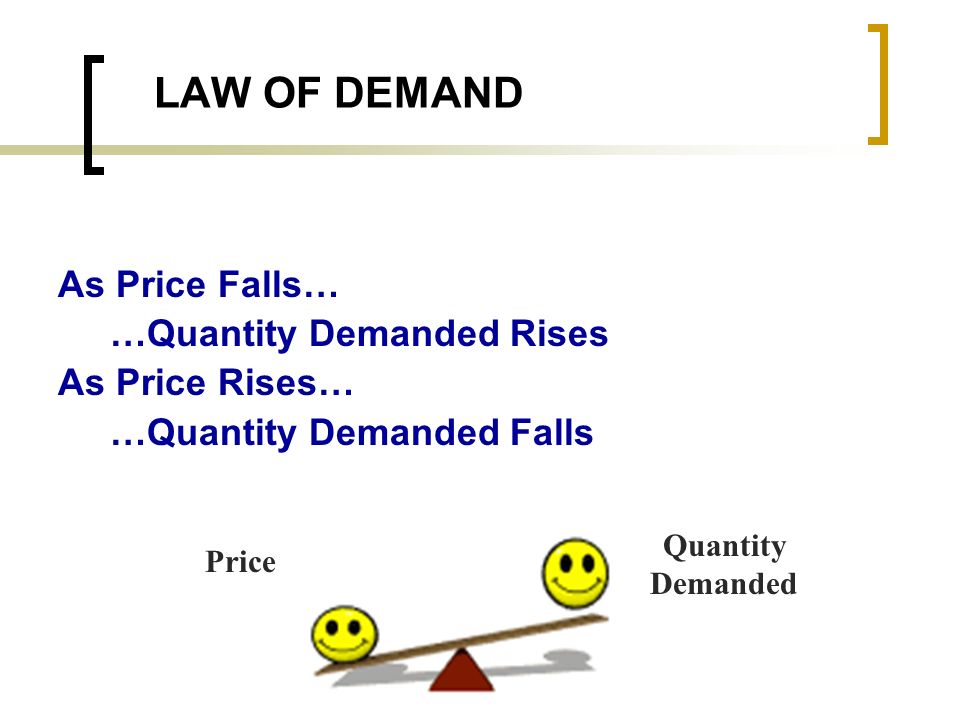 LAW OF DEMAND

As Price Falls…
…Quantity Demanded Rises
As Price Rises…
…Quantity Demanded Falls

Price

Quantity Demanded